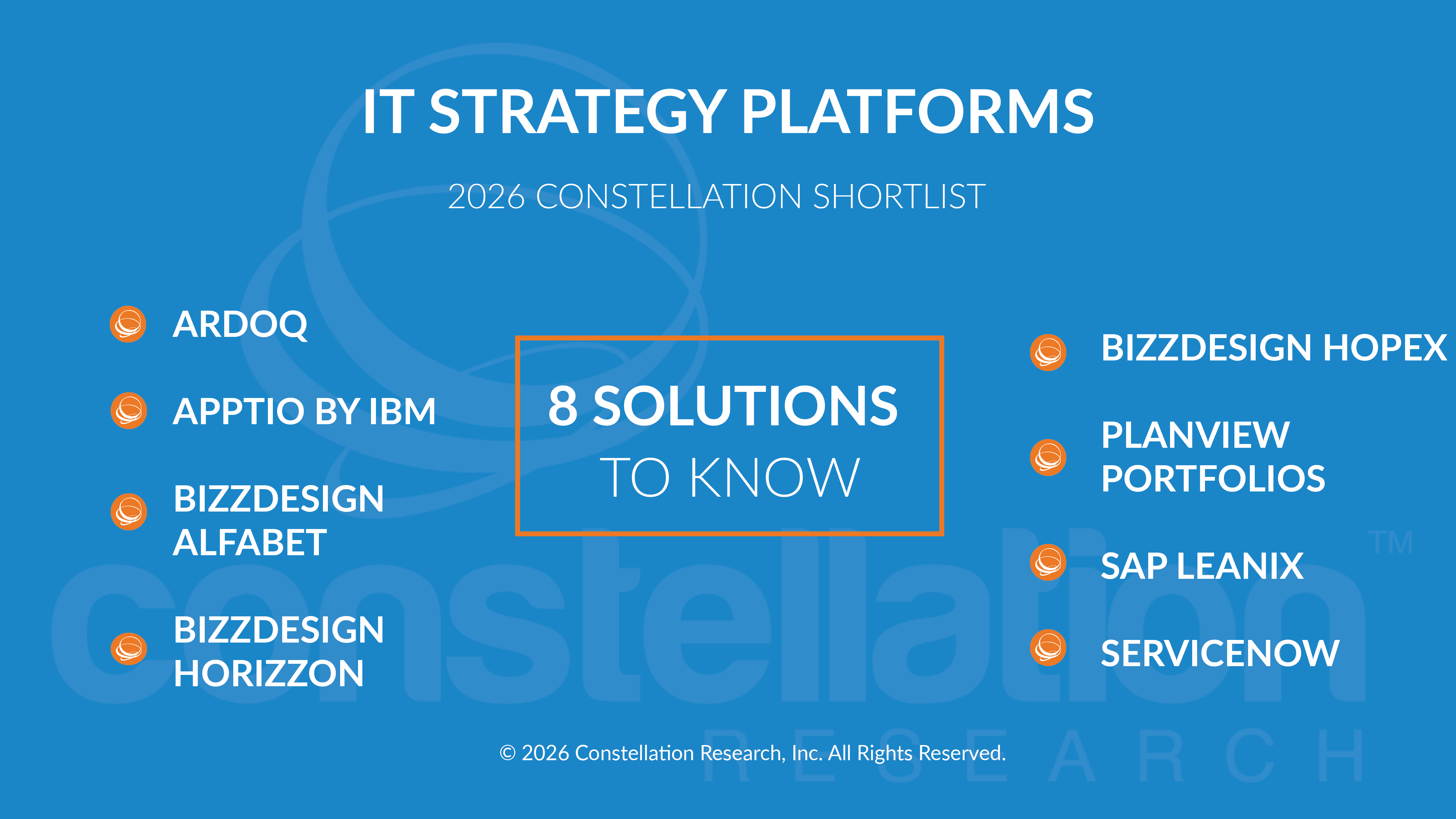 IT STRATEGY PLATFORMS

2026 CONSTELLATION SHORTLIST

ARDOQ

APPTIO BY IBM

BIZZDESIGN ALFABET

BIZZDESIGN HORIZZON

8 SOLUTIONS TO KNOW

BIZZDESIGN HOPEX

PLANVIEW PORTFOLIOS

SAP LEANIX

SERVICENOW

constellation™ RESEARCH

© 2026 Constellation Research, Inc. All Rights Reserved.